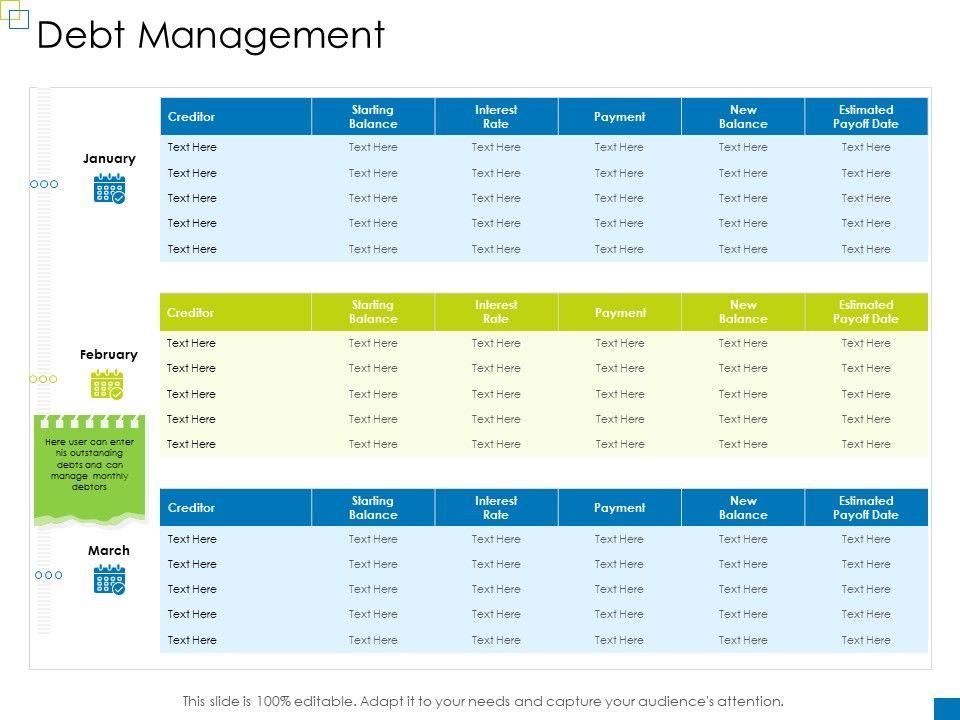 Debt Management

January

| Creditor | Starting Balance | Interest Rate | Payment | New Balance | Estimated Payoff Date |
|---|---|---|---|---|---|
| Text Here | Text Here | Text Here | Text Here | Text Here | Text Here |
| Text Here | Text Here | Text Here | Text Here | Text Here | Text Here |
| Text Here | Text Here | Text Here | Text Here | Text Here | Text Here |
| Text Here | Text Here | Text Here | Text Here | Text Here | Text Here |
| Text Here | Text Here | Text Here | Text Here | Text Here | Text Here |

February

| Creditor | Starting Balance | Interest Rate | Payment | New Balance | Estimated Payoff Date |
|---|---|---|---|---|---|
| Text Here | Text Here | Text Here | Text Here | Text Here | Text Here |
| Text Here | Text Here | Text Here | Text Here | Text Here | Text Here |
| Text Here | Text Here | Text Here | Text Here | Text Here | Text Here |
| Text Here | Text Here | Text Here | Text Here | Text Here | Text Here |
| Text Here | Text Here | Text Here | Text Here | Text Here | Text Here |

Here user can enter his outstanding debts and can manage monthly debtors

March

| Creditor | Starting Balance | Interest Rate | Payment | New Balance | Estimated Payoff Date |
|---|---|---|---|---|---|
| Text Here | Text Here | Text Here | Text Here | Text Here | Text Here |
| Text Here | Text Here | Text Here | Text Here | Text Here | Text Here |
| Text Here | Text Here | Text Here | Text Here | Text Here | Text Here |
| Text Here | Text Here | Text Here | Text Here | Text Here | Text Here |
| Text Here | Text Here | Text Here | Text Here | Text Here | Text Here |

This slide is 100% editable. Adapt it to your needs and capture your audience's attention.